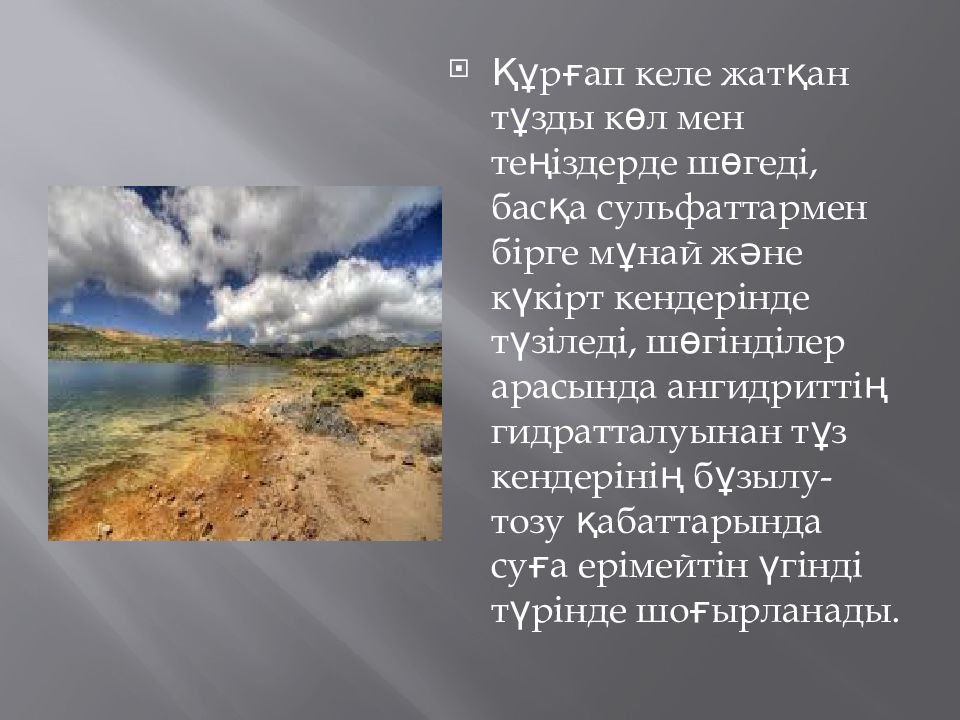 Құрғап келе жатқан тұзды көл мен теңіздерде шөгеді, басқа сульфаттармен бірге мұнай және күкірт кендерінде түзіледі, шөгінділер арасында ангидриттің гидратталуынан тұз кендерінің бұзылу-тозу қабаттарында суға ерімейтін үгінді түрінде шоғырланады.